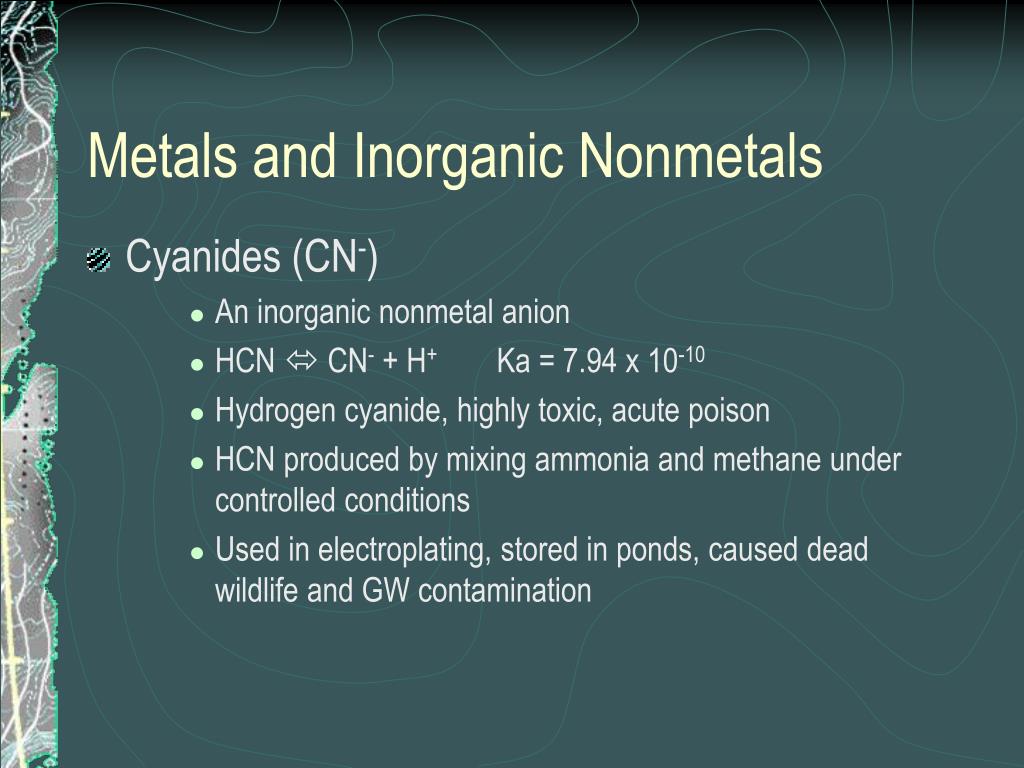 Metals and Inorganic Nonmetals

Cyanides ($CN^-$)

- An inorganic nonmetal anion
- $HCN \Leftrightarrow CN^- + H^+$   Ka = $7.94 \times 10^{-10}$
- Hydrogen cyanide, highly toxic, acute poison
- HCN produced by mixing ammonia and methane under controlled conditions
- Used in electroplating, stored in ponds, caused dead wildlife and GW contamination